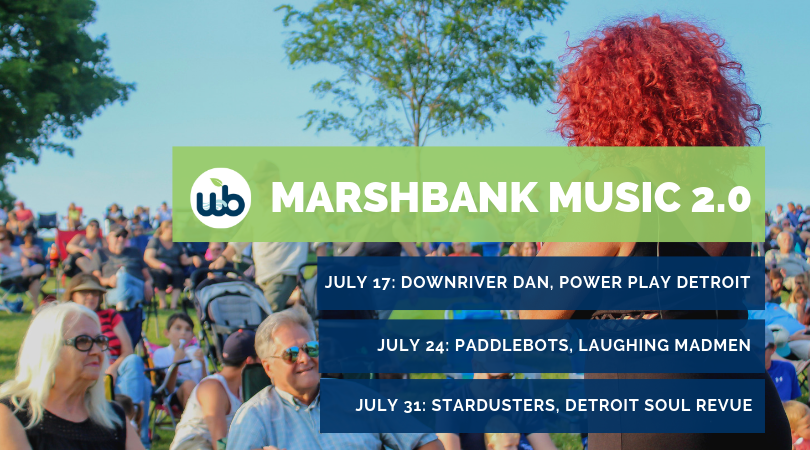 wb

MARSHBANK MUSIC 2.0

JULY 17: DOWNRIVER DAN, POWER PLAY DETROIT

JULY 24: PADDLEBOTS, LAUGHING MADMEN

JULY 31: STARDUSTERS, DETROIT SOUL REVUE